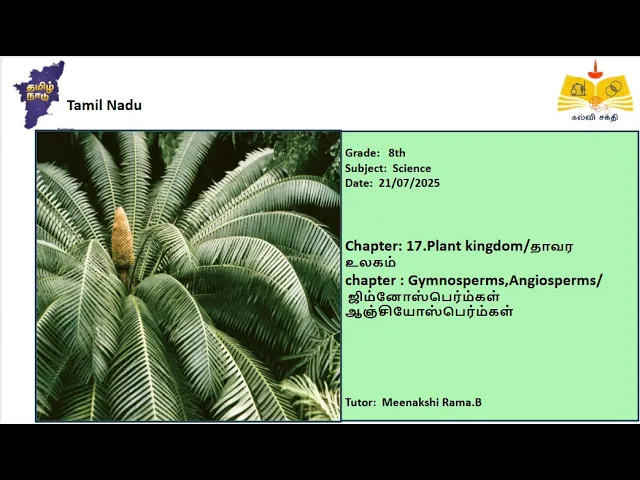 தமிழ் நாடு

Tamil Nadu

கல்வி சக்தி

Grade: 8th
Subject: Science
Date: 21/07/2025

Chapter: 17.Plant kingdom/தாவர உலகம்
chapter : Gymnosperms,Angiosperms/ ஜிம்னோஸ்பெர்ம்கள் ஆஞ்சியோஸ்பெர்ம்கள்

Tutor: Meenakshi Rama.B